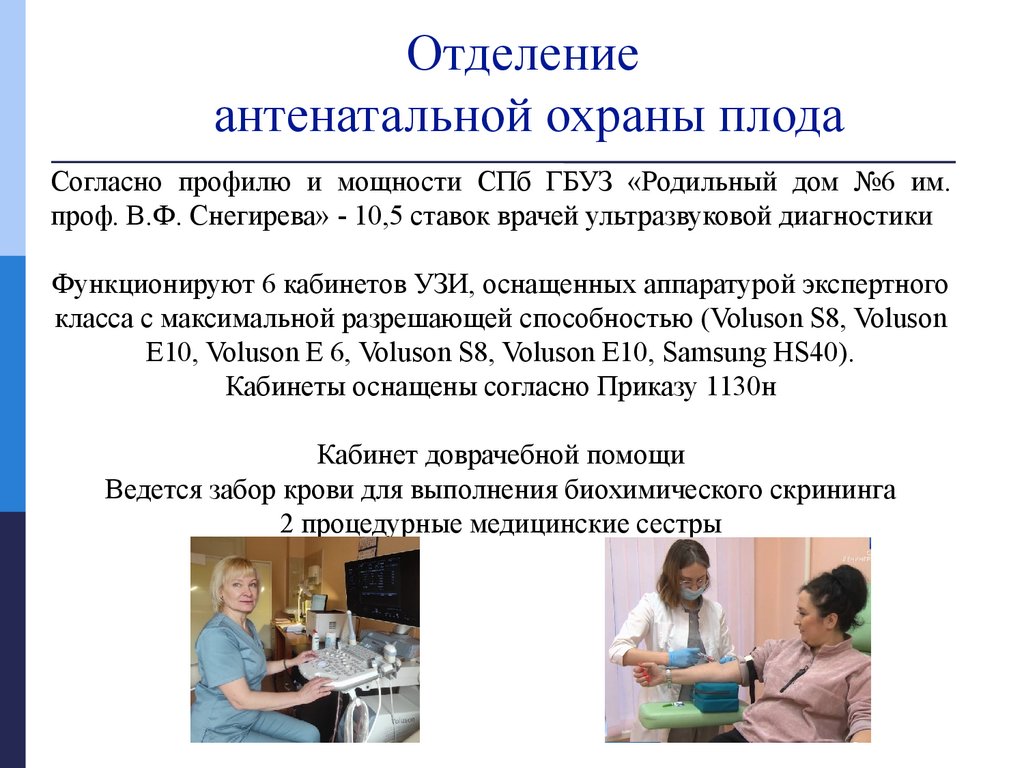 Отделение
антенатальной охраны плода

Согласно профилю и мощности СПб ГБУЗ «Родильный дом №6 им. проф. В.Ф. Снегирева» - 10,5 ставок врачей ультразвуковой диагностики

Функционируют 6 кабинетов УЗИ, оснащенных аппаратурой экспертного класса с максимальной разрешающей способностью (Voluson S8, Voluson E10, Voluson E 6, Voluson S8, Voluson E10, Samsung HS40).
Кабинеты оснащены согласно Приказу 1130н

Кабинет доврачебной помощи
Ведется забор крови для выполнения биохимического скрининга
2 процедурные медицинские сестры

Voluson